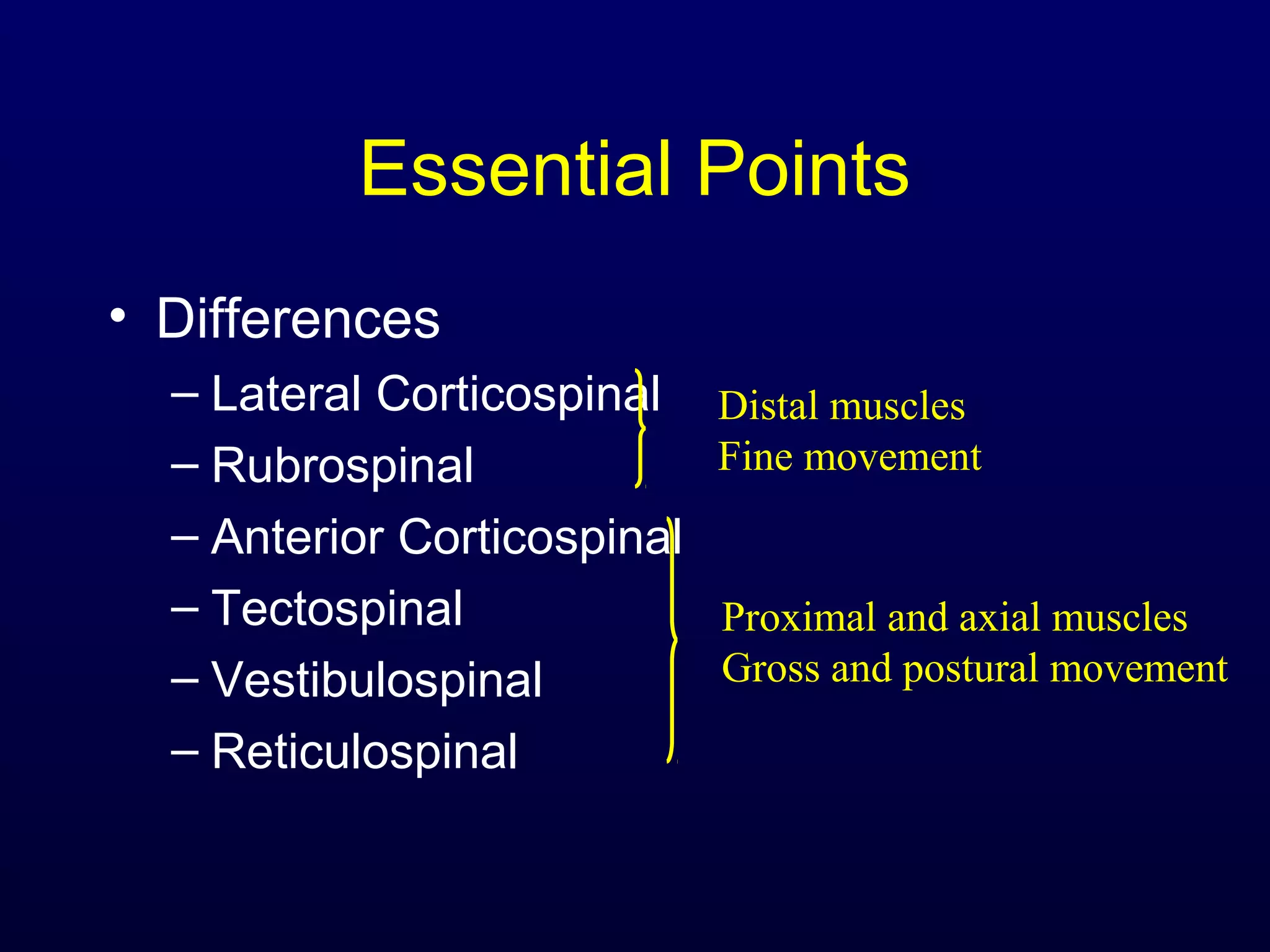 Essential Points

• Differences
– Lateral Corticospinal
– Rubrospinal
– Anterior Corticospinal
– Tectospinal
– Vestibulospinal
– Reticulospinal

Distal muscles
Fine movement

Proximal and axial muscles
Gross and postural movement